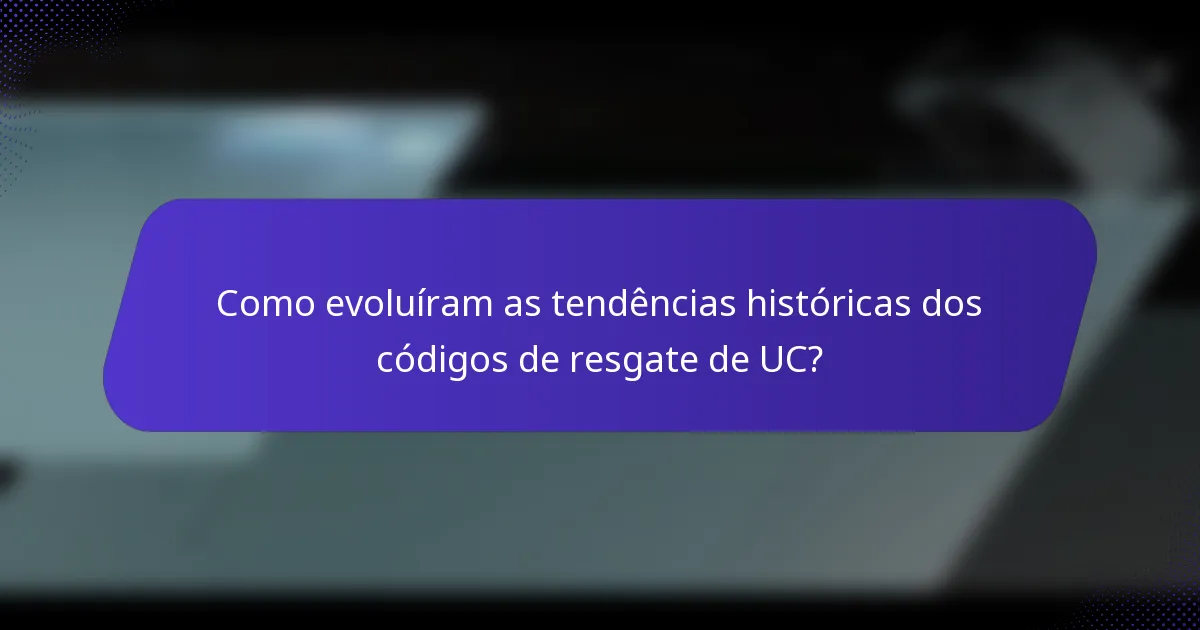 Como evoluíram as tendências históricas dos códigos de resgate de UC?